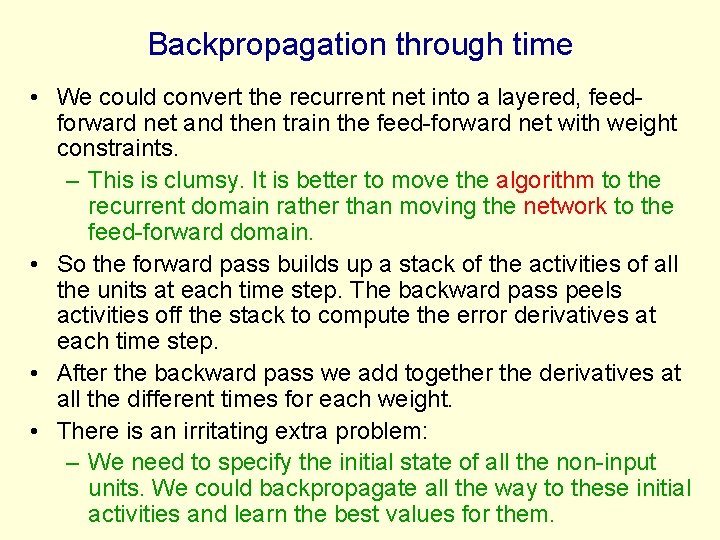 Backpropagation through time

• We could convert the recurrent net into a layered, feed-forward net and then train the feed-forward net with weight constraints.
  – This is clumsy. It is better to move the algorithm to the recurrent domain rather than moving the network to the feed-forward domain.
• So the forward pass builds up a stack of the activities of all the units at each time step. The backward pass peels activities off the stack to compute the error derivatives at each time step.
• After the backward pass we add together the derivatives at all the different times for each weight.
• There is an irritating extra problem:
  – We need to specify the initial state of all the non-input units. We could backpropagate all the way to these initial activities and learn the best values for them.